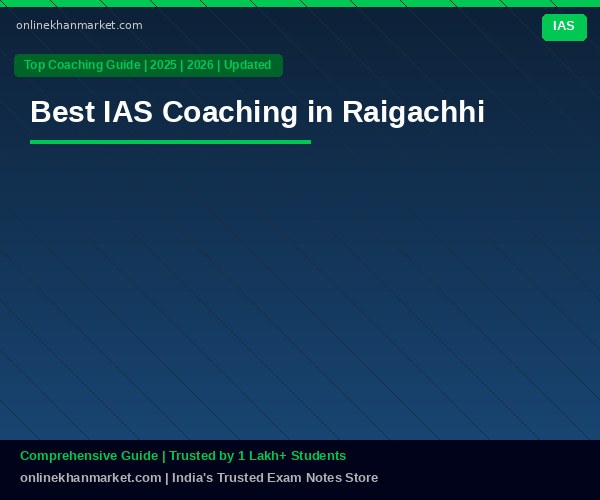 onlinekhanmarket.com

IAS

Top Coaching Guide | 2025 | 2026 | Updated

Best IAS Coaching in Raigachhi

Comprehensive Guide | Trusted by 1 Lakh+ Students

onlinekhanmarket.com | India's Trusted Exam Notes Store